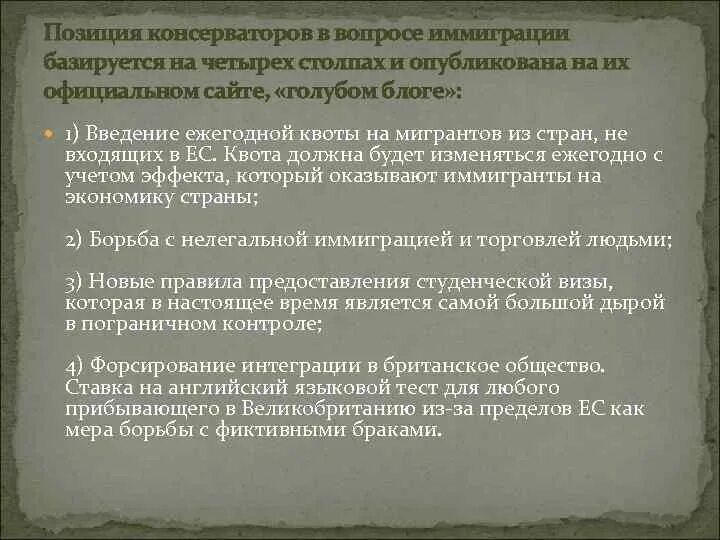 Позиция консерваторов в вопросе иммиграции базируется на четырех столпах и опубликована на их официальном сайте, «голубом блоге»:

1) Введение ежегодной квоты на мигрантов из стран, не входящих в ЕС. Квота должна будет изменяться ежегодно с учетом эффекта, который оказывают иммигранты на экономику страны;

2) Борьба с нелегальной иммиграцией и торговлей людьми;

3) Новые правила предоставления студенческой визы, которая в настоящее время является самой большой дырой в пограничном контроле;

4) Форсирование интеграции в британское общество. Ставка на английский языковой тест для любого прибывающего в Великобританию из-за пределов ЕС как мера борьбы с фиктивными браками.